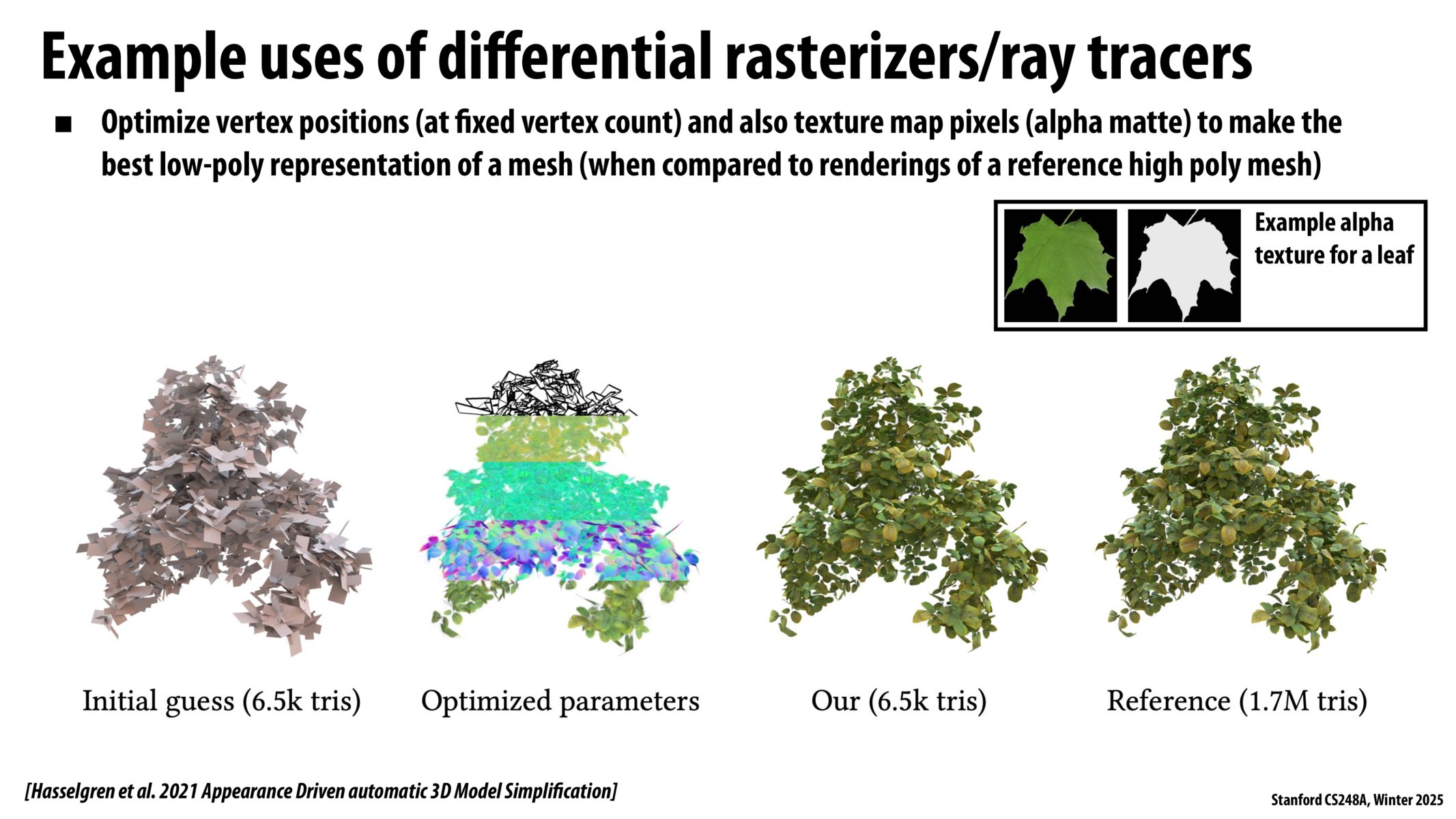 Example uses of differential rasterizers/ray tracers

■ Optimize vertex positions (at fixed vertex count) and also texture map pixels (alpha matte) to make the best low-poly representation of a mesh (when compared to renderings of a reference high poly mesh)

Example alpha texture for a leaf

Initial guess (6.5k tris)

Optimized parameters

Our (6.5k tris)

Reference (1.7M tris)

[Hasselgren et al. 2021 Appearance Driven automatic 3D Model Simplification]

Stanford CS248A, Winter 2025